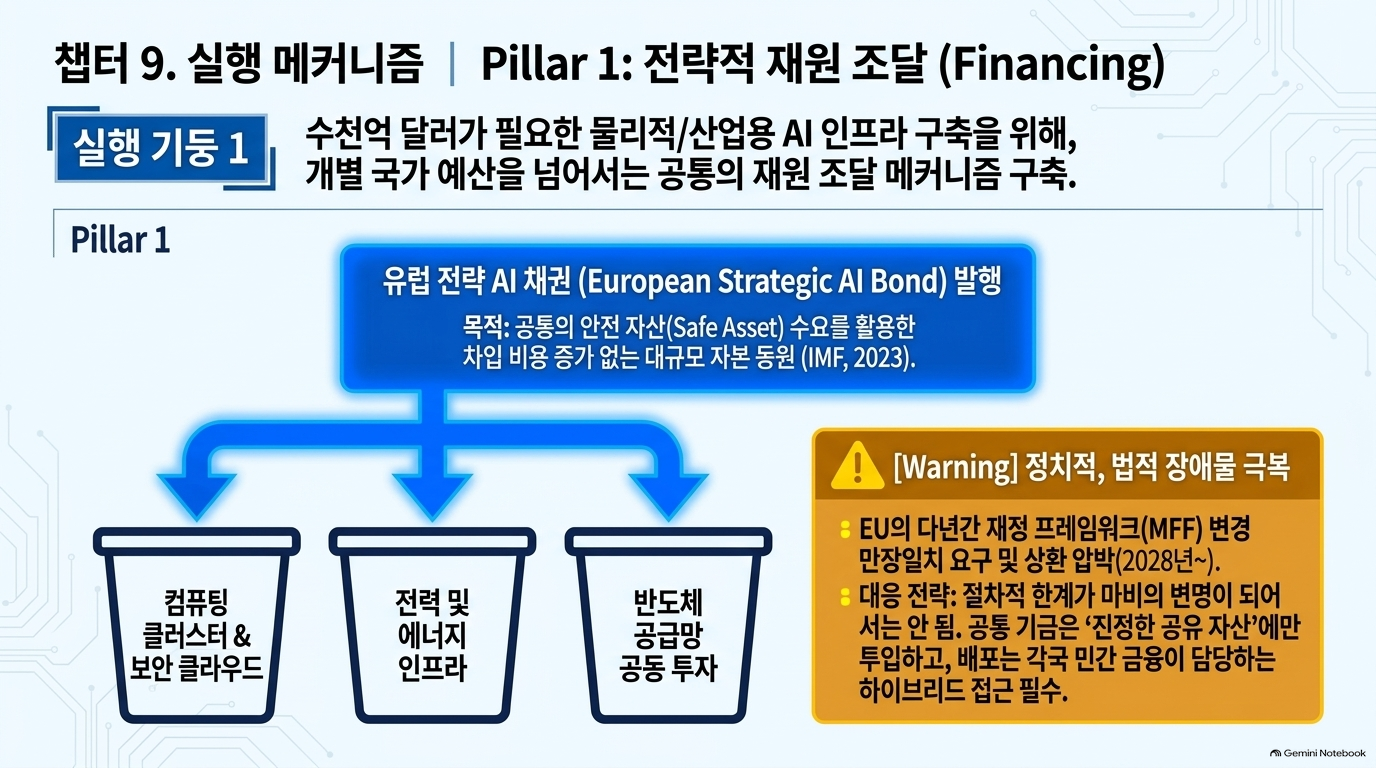 챕터 9. 실행 메커니즘 | Pillar 1: 전략적 재원 조달 (Financing)

실행 기둥 1

수천억 달러가 필요한 물리적/산업용 AI 인프라 구축을 위해, 개별 국가 예산을 넘어서는 공통의 재원 조달 메커니즘 구축.

Pillar 1

유럽 전략 AI 채권 (European Strategic AI Bond) 발행

목적: 공통의 안전 자산(Safe Asset) 수요를 활용한 차입 비용 증가 없는 대규모 자본 동원 (IMF, 2023).

컴퓨팅 클러스터 & 보안 클라우드

전력 및 에너지 인프라

반도체 공급망 공동 투자

[Warning] 정치적, 법적 장애물 극복

• EU의 다년간 재정 프레임워크(MFF) 변경 만장일치 요구 및 상환 압박(2028년~).
• 대응 전략: 절차적 한계가 마비의 변명이 되어서는 안 됨. 공통 기금은 '진정한 공유 자산'에만 투입하고, 배포는 각국 민간 금융이 담당하는 하이브리드 접근 필수.

Gemini Notebook